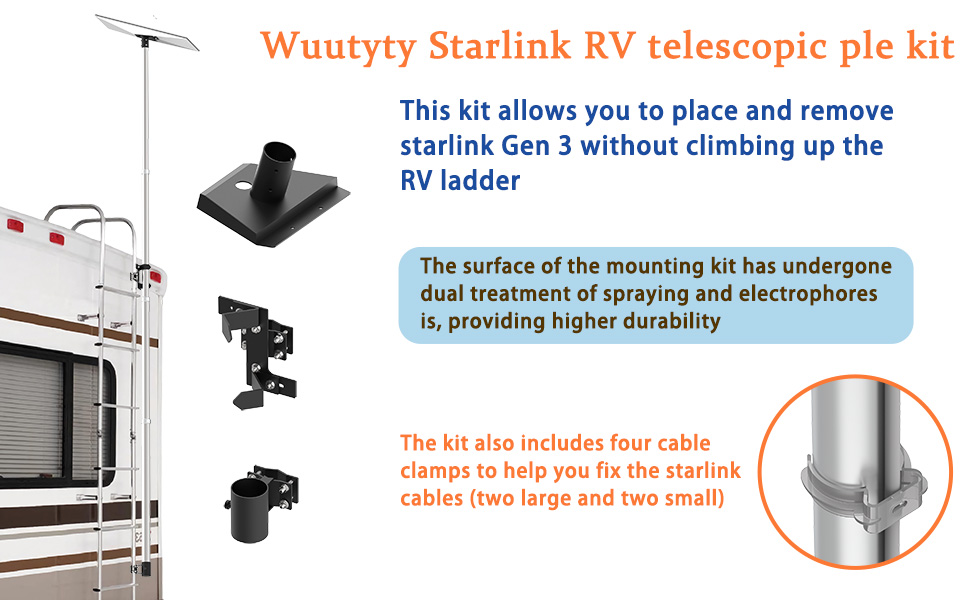 Wuutyty Starlink RV telescopic ple kit

This kit allows you to place and remove starlink Gen 3 without climbing up the RV ladder

The surface of the mounting kit has undergone dual treatment of spraying and electrophores is, providing higher durability

The kit also includes four cable clamps to help you fix the starlink cables (two large and two small)